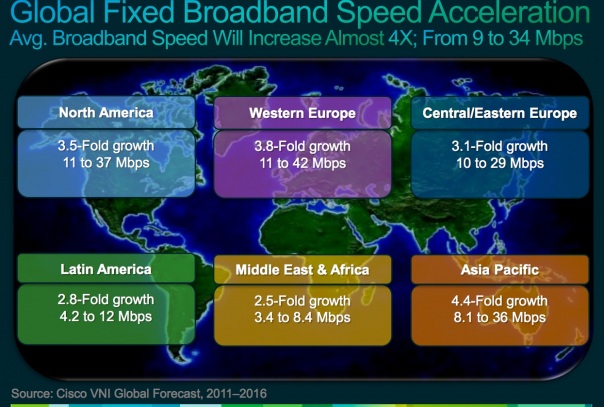 Global Fixed Broadband Speed Acceleration
Avg. Broadband Speed Will Increase Almost 4X; From 9 to 34 Mbps

North America
3.5-Fold growth
11 to 37 Mbps

Western Europe
3.8-Fold growth
11 to 42 Mbps

Central/Eastern Europe
3.1-Fold growth
10 to 29 Mbps

Latin America
2.8-Fold growth
4.2 to 12 Mbps

Middle East & Africa
2.5-Fold growth
3.4 to 8.4 Mbps

Asia Pacific
4.4-Fold growth
8.1 to 36 Mbps

Source: Cisco VNI Global Forecast, 2011–2016